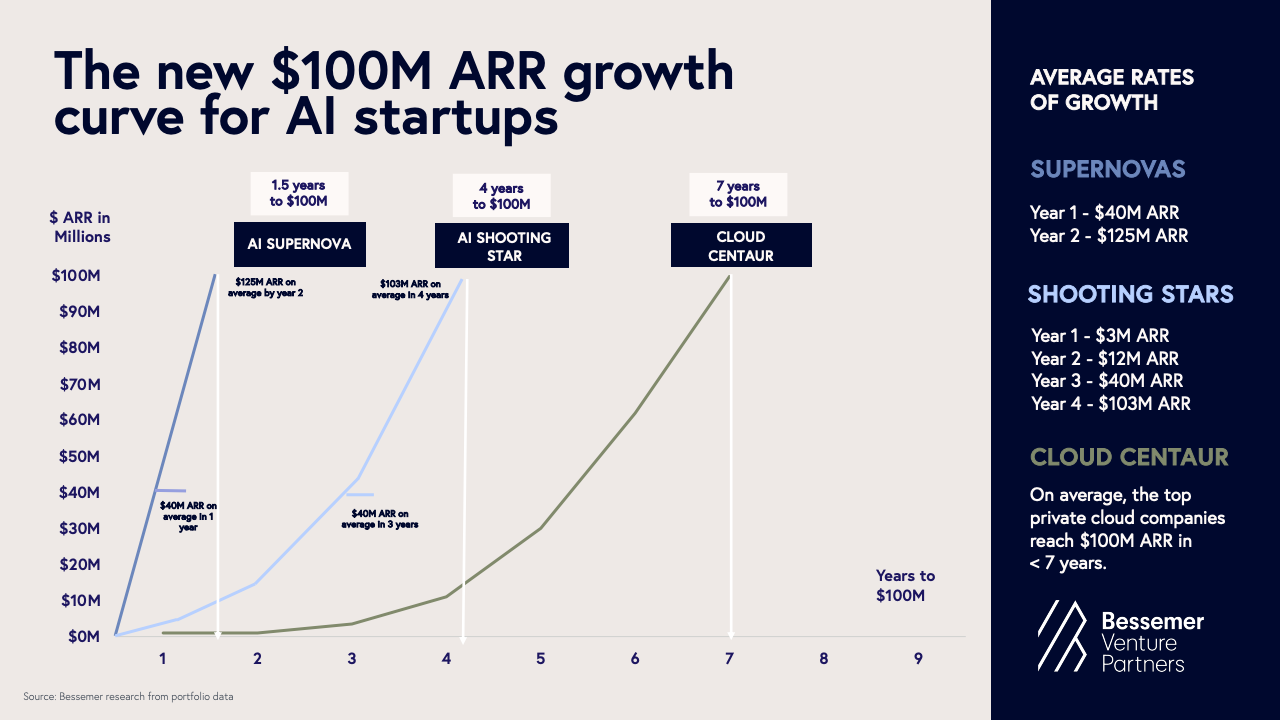 The new $100M ARR growth curve for AI startups

$ ARR in Millions

1.5 years to $100M

AI SUPERNOVA

4 years to $100M

AI SHOOTING STAR

7 years to $100M

CLOUD CENTAUR

$100M
$90M
$80M
$70M
$60M
$50M
$40M
$30M
$20M
$10M
$0M

$125M ARR on average by year 2

$103M ARR on average in 4 years

$40M ARR on average in 1 year

$40M ARR on average in 3 years

Years to $100M

1 2 3 4 5 6 7 8 9

Source: Bessemer research from portfolio data

AVERAGE RATES OF GROWTH

SUPERNOVAS

Year 1 - $40M ARR
Year 2 - $125M ARR

SHOOTING STARS

Year 1 - $3M ARR
Year 2 - $12M ARR
Year 3 - $40M ARR
Year 4 - $103M ARR

CLOUD CENTAUR

On average, the top private cloud companies reach $100M ARR in < 7 years.

Bessemer Venture Partners